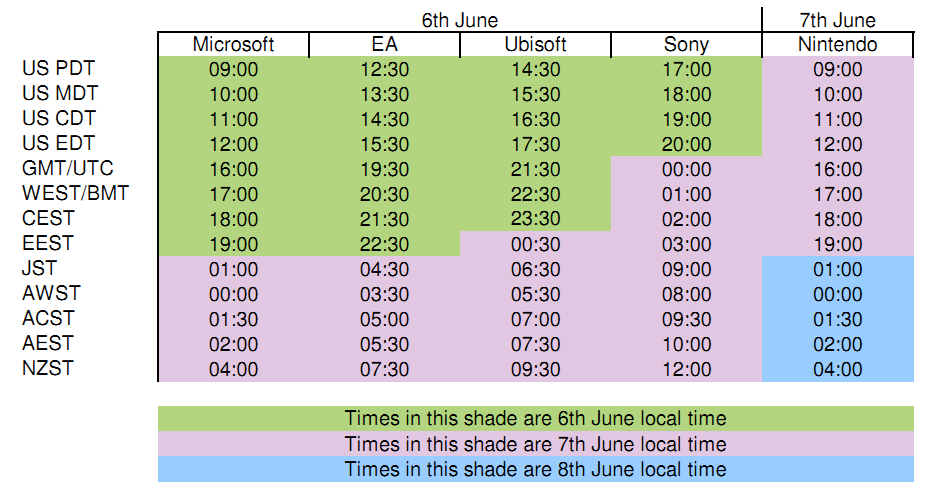 | | 6th June | | | | 7th June |
|---|---|---|---|---|---|
| | Microsoft | EA | Ubisoft | Sony | Nintendo |
| US PDT | 09:00 | 12:30 | 14:30 | 17:00 | 09:00 |
| US MDT | 10:00 | 13:30 | 15:30 | 18:00 | 10:00 |
| US CDT | 11:00 | 14:30 | 16:30 | 19:00 | 11:00 |
| US EDT | 12:00 | 15:30 | 17:30 | 20:00 | 12:00 |
| GMT/UTC | 16:00 | 19:30 | 21:30 | 00:00 | 16:00 |
| WEST/BMT | 17:00 | 20:30 | 22:30 | 01:00 | 17:00 |
| CEST | 18:00 | 21:30 | 23:30 | 02:00 | 18:00 |
| EEST | 19:00 | 22:30 | 00:30 | 03:00 | 19:00 |
| JST | 01:00 | 04:30 | 06:30 | 09:00 | 01:00 |
| AWST | 00:00 | 03:30 | 05:30 | 08:00 | 00:00 |
| ACST | 01:30 | 05:00 | 07:00 | 09:30 | 01:30 |
| AEST | 02:00 | 05:30 | 07:30 | 10:00 | 02:00 |
| NZST | 04:00 | 07:30 | 09:30 | 12:00 | 04:00 |

Times in this shade are 6th June local time
Times in this shade are 7th June local time
Times in this shade are 8th June local time